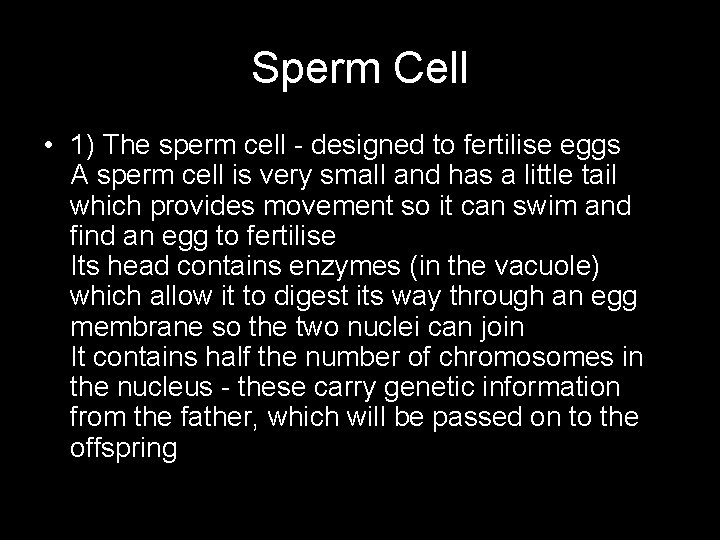 Sperm Cell

• 1) The sperm cell - designed to fertilise eggs
A sperm cell is very small and has a little tail which provides movement so it can swim and find an egg to fertilise
Its head contains enzymes (in the vacuole) which allow it to digest its way through an egg membrane so the two nuclei can join
It contains half the number of chromosomes in the nucleus - these carry genetic information from the father, which will be passed on to the offspring